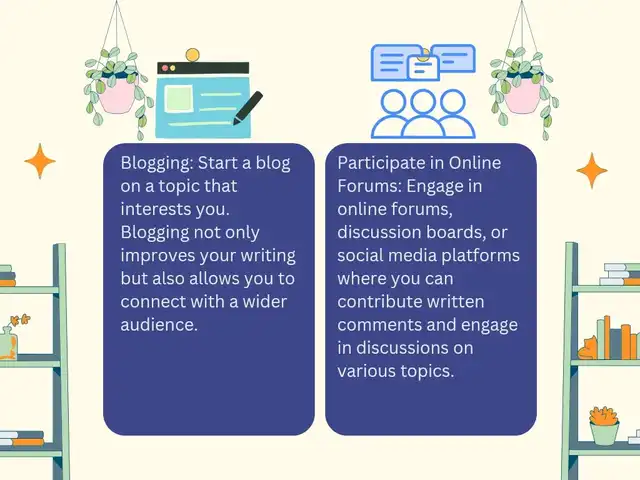 Blogging: Start a blog on a topic that interests you. Blogging not only improves your writing but also allows you to connect with a wider audience.

Participate in Online Forums: Engage in online forums, discussion boards, or social media platforms where you can contribute written comments and engage in discussions on various topics.